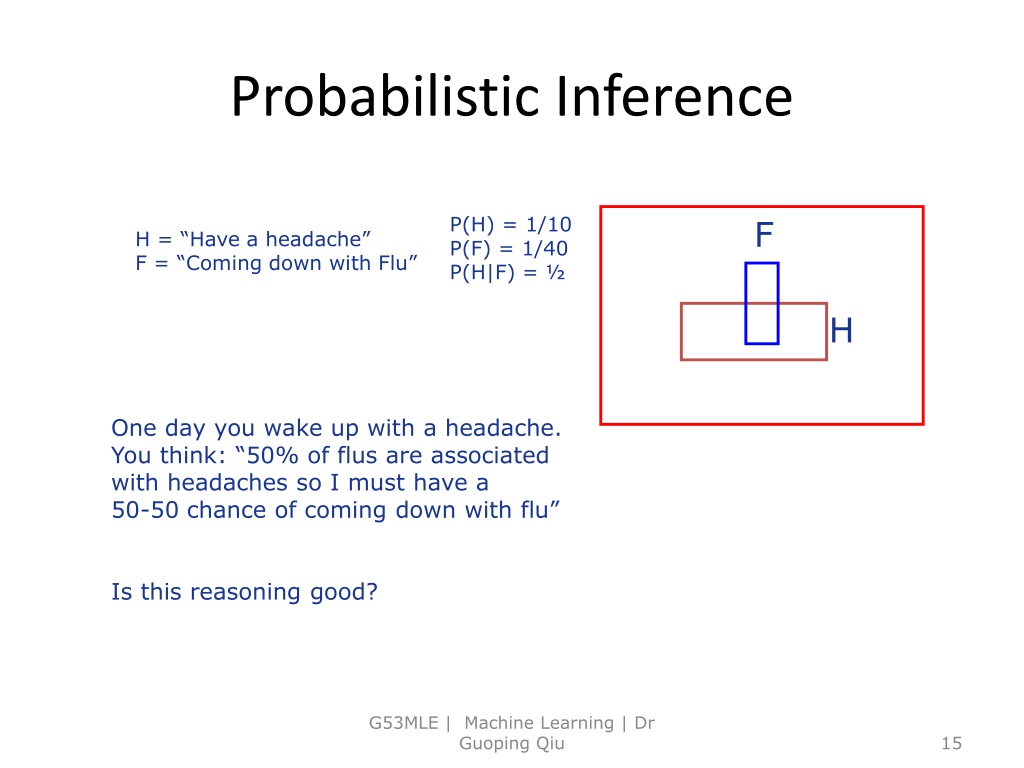 Probabilistic Inference

H = “Have a headache”
F = “Coming down with Flu”

P(H) = 1/10
P(F) = 1/40
P(H|F) = ½

F

H

One day you wake up with a headache. You think: “50% of flus are associated with headaches so I must have a 50-50 chance of coming down with flu”

Is this reasoning good?

G53MLE | Machine Learning | Dr Guoping Qiu

15